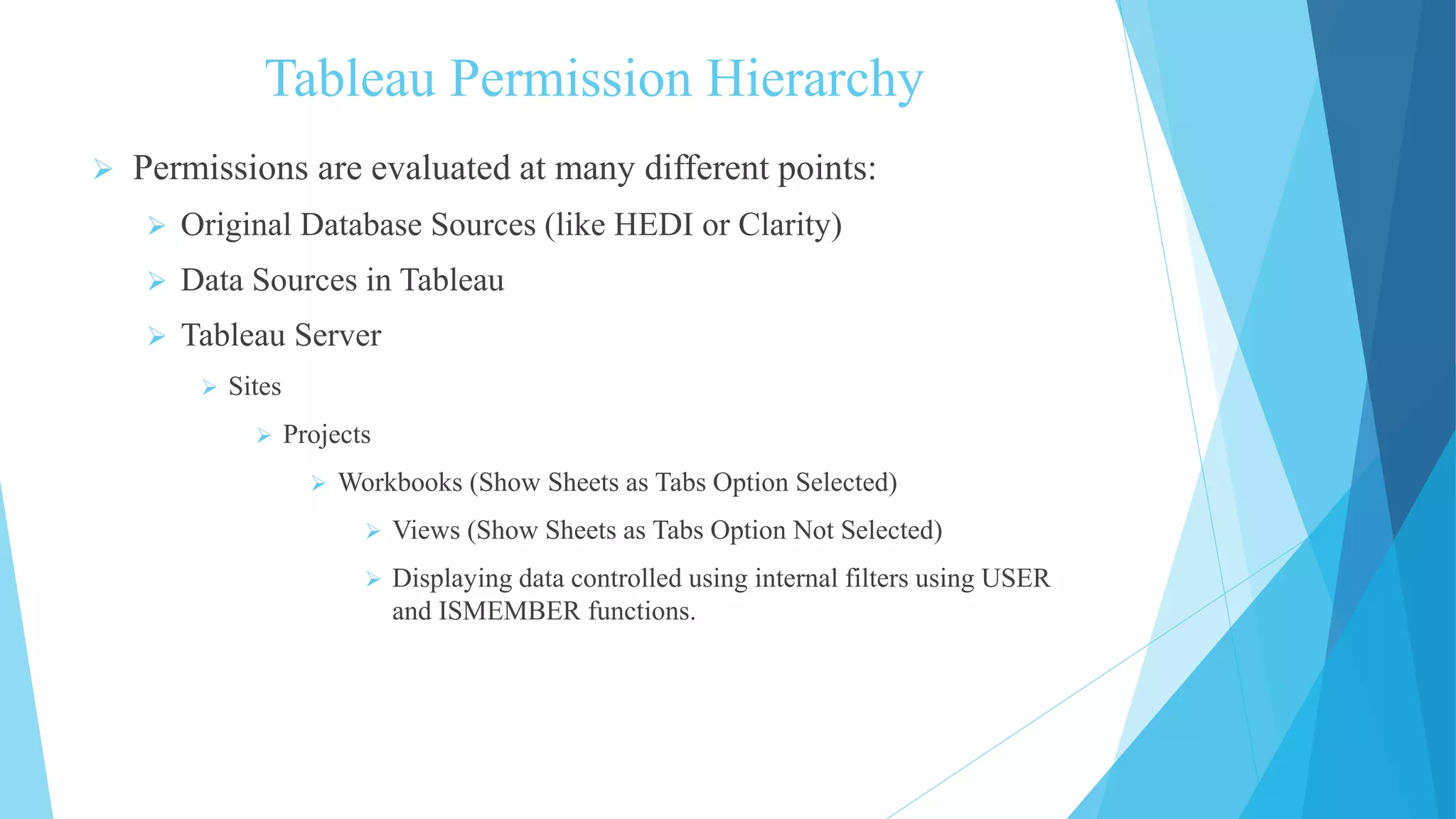 Tableau Permission Hierarchy

➢ Permissions are evaluated at many different points:

➢ Original Database Sources (like HEDI or Clarity)

➢ Data Sources in Tableau

➢ Tableau Server

➢ Sites

➢ Projects

➢ Workbooks (Show Sheets as Tabs Option Selected)

➢ Views (Show Sheets as Tabs Option Not Selected)

➢ Displaying data controlled using internal filters using USER and ISMEMBER functions.